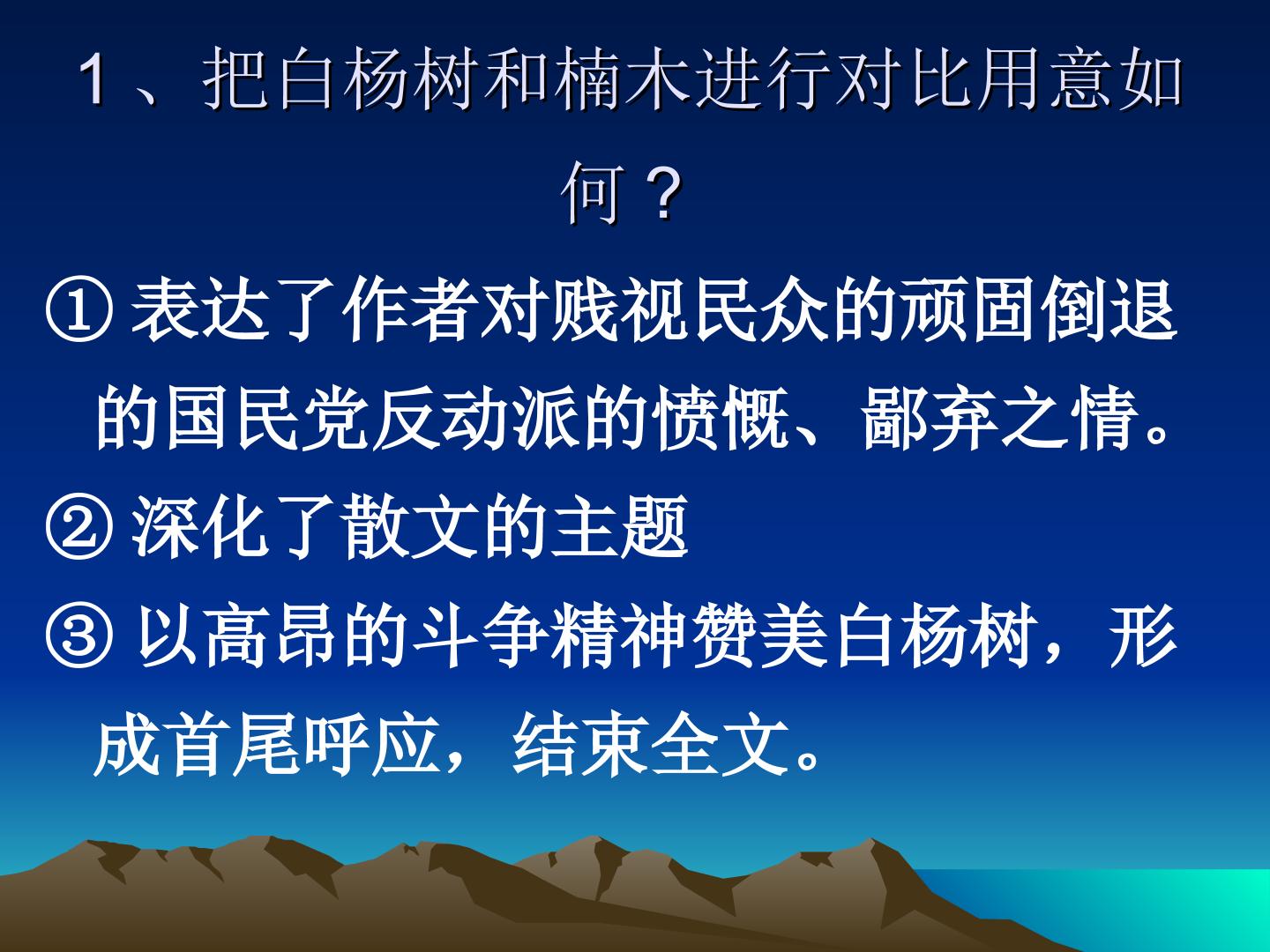 1、把白杨树和楠木进行对比用意如何？

①表达了作者对贱视民众的顽固倒退的国民党反动派的愤慨、鄙弃之情。

②深化了散文的主题

③以高昂的斗争精神赞美白杨树，形成首尾呼应，结束全文。